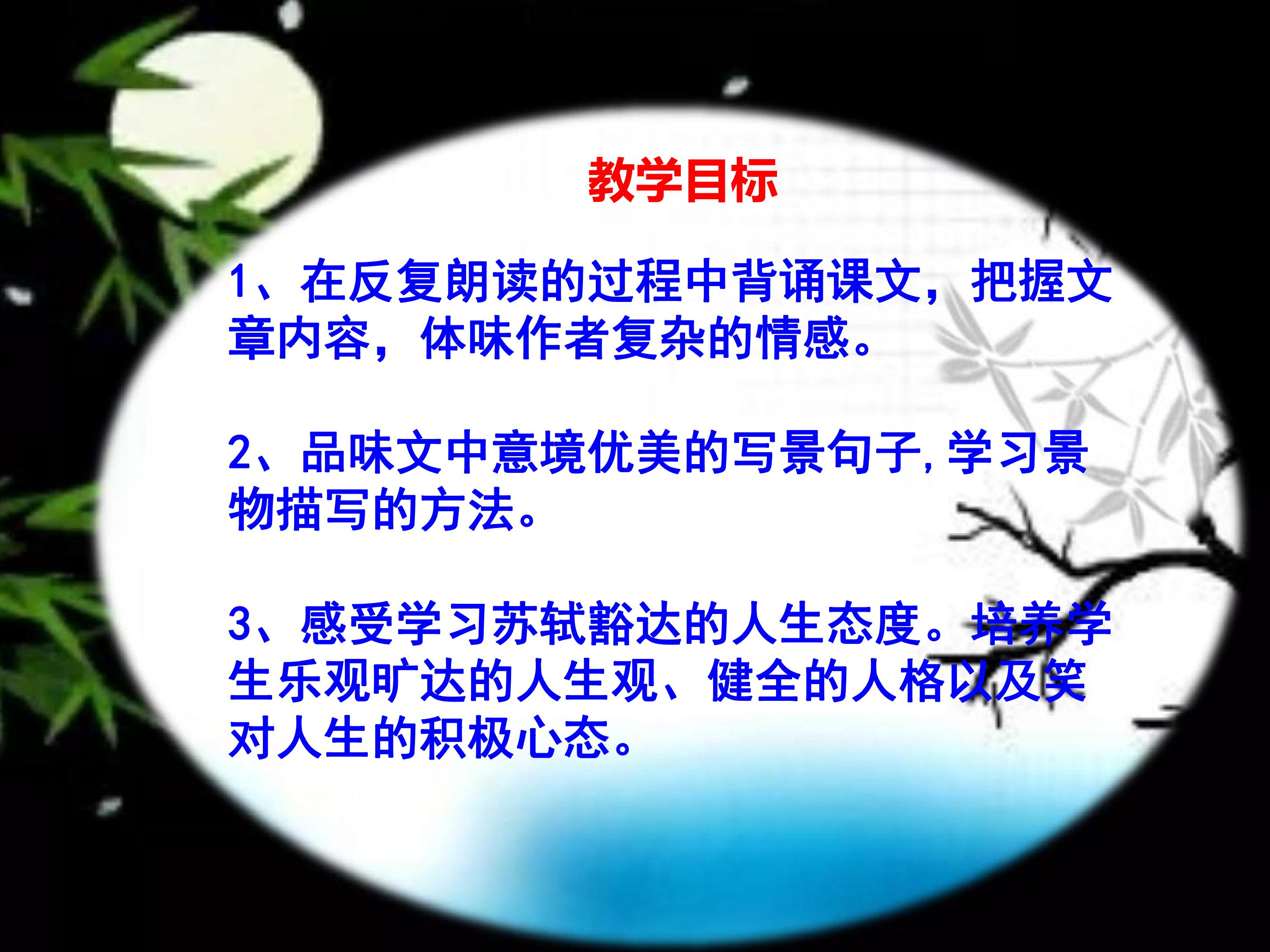 教学目标

1、在反复朗读的过程中背诵课文，把握文章内容，体味作者复杂的情感。

2、品味文中意境优美的写景句子，学习景物描写的方法。

3、感受学习苏轼豁达的人生态度。培养学生乐观旷达的人生观、健全的人格以及笑对人生的积极心态。